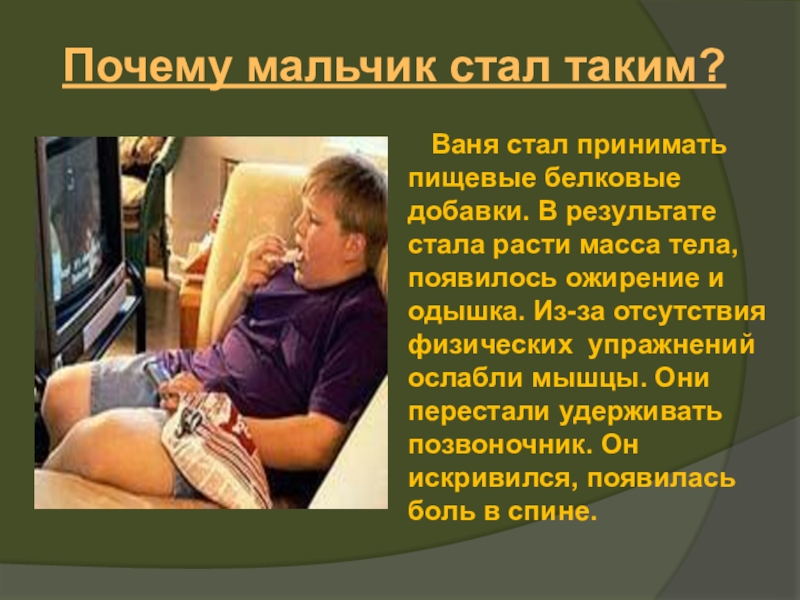 Почему мальчик стал таким?

Ваня стал принимать пищевые белковые добавки. В результате стала расти масса тела, появилось ожирение и одышка. Из-за отсутствия физических упражнений ослабли мышцы. Они перестали удерживать позвоночник. Он искривился, появилась боль в спине.